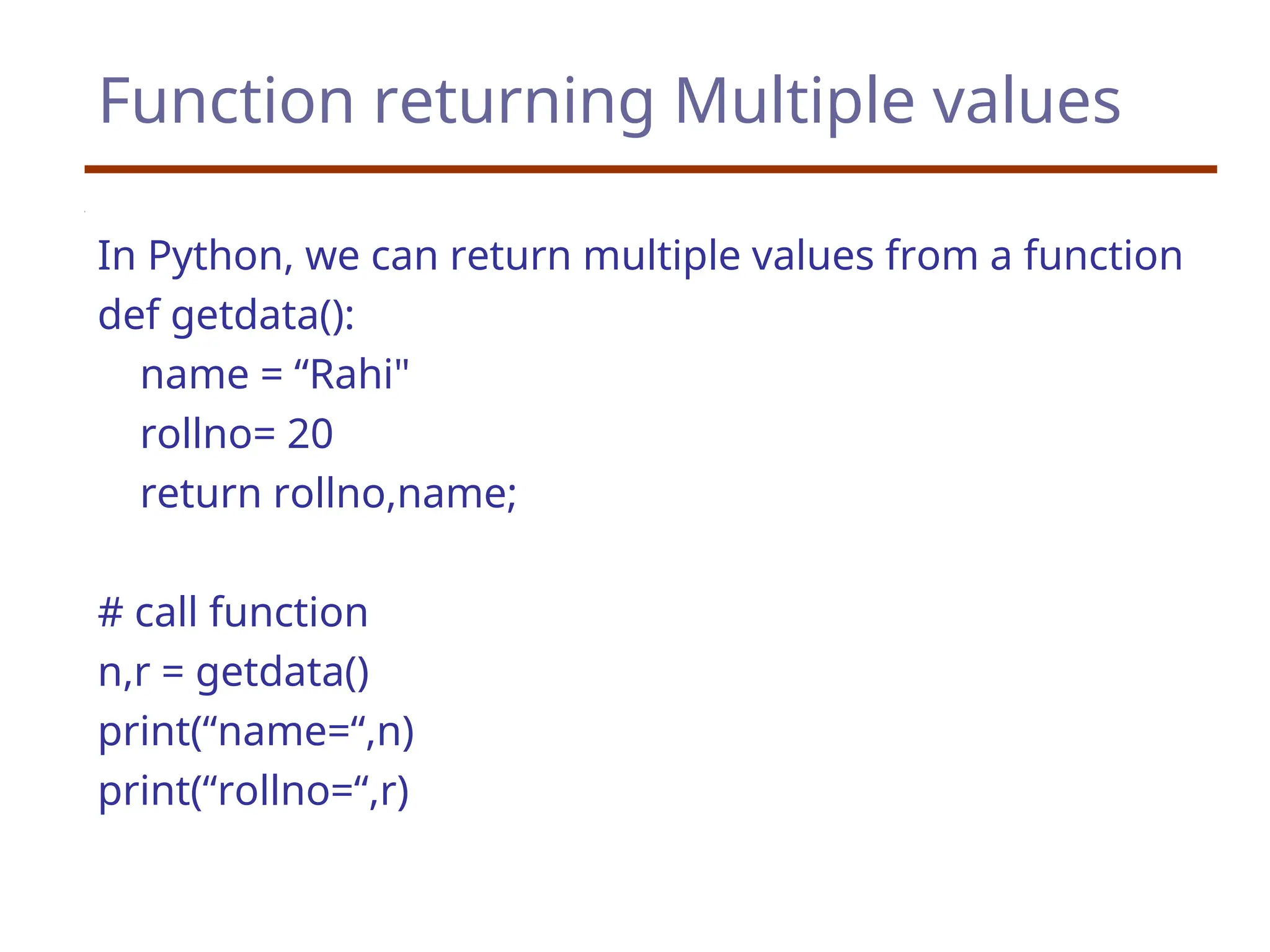 Function returning Multiple values

In Python, we can return multiple values from a function
def getdata():
    name = “Rahi"
    rollno= 20
    return rollno,name;

# call function
n,r = getdata()
print(“name=“,n)
print(“rollno=“,r)